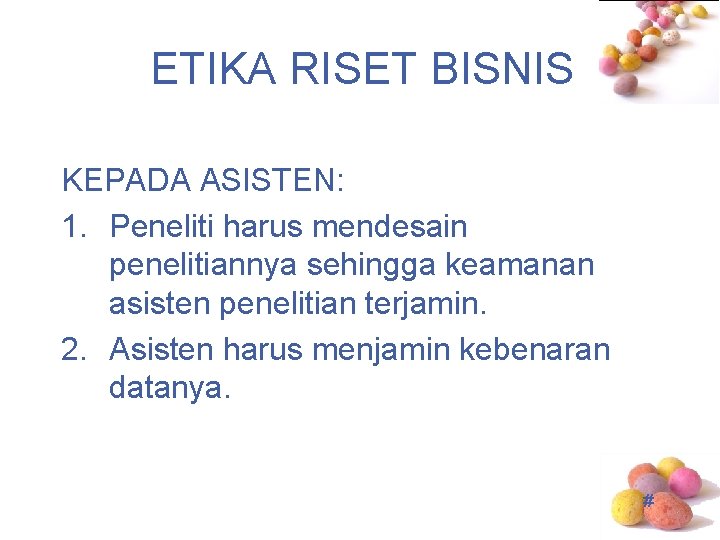 ETIKA RISET BISNIS

KEPADA ASISTEN:

1. Peneliti harus mendesain penelitiannya sehingga keamanan asisten penelitian terjamin.
2. Asisten harus menjamin kebenaran datanya.

#